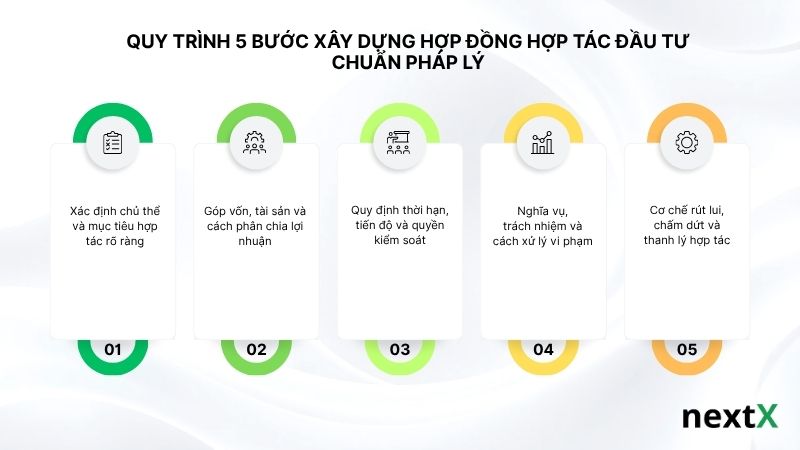 QUY TRÌNH 5 BƯỚC XÂY DỰNG HỢP ĐỒNG HỢP TÁC ĐẦU TƯ CHUẨN PHÁP LÝ

Xác định chủ thể và mục tiêu hợp tác rõ ràng

01

Góp vốn, tài sản và cách phân chia lợi nhuận

02

Quy định thời hạn, tiến độ và quyền kiểm soát

03

Nghĩa vụ, trách nhiệm và cách xử lý vi phạm

04

Cơ chế rút lui, chấm dứt và thanh lý hợp tác

05

nextX